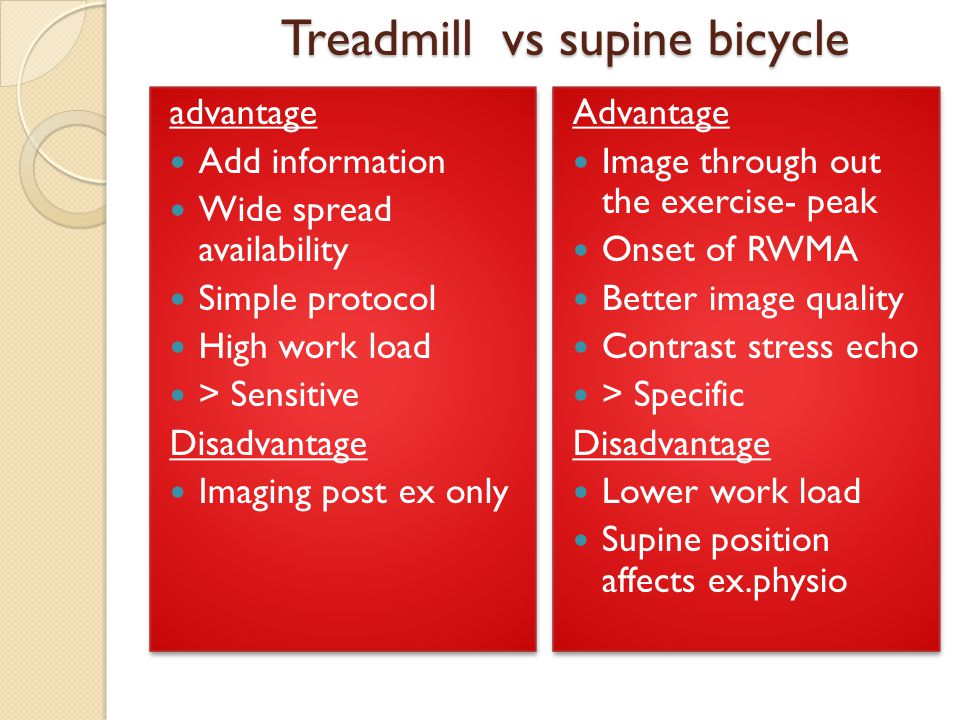 Treadmill vs supine bicycle

advantage
- Add information
- Wide spread availability
- Simple protocol
- High work load
- > Sensitive

Disadvantage
- Imaging post ex only

Advantage
- Image through out the exercise- peak
- Onset of RWMA
- Better image quality
- Contrast stress echo
- > Specific

Disadvantage
- Lower work load
- Supine position affects ex.physio